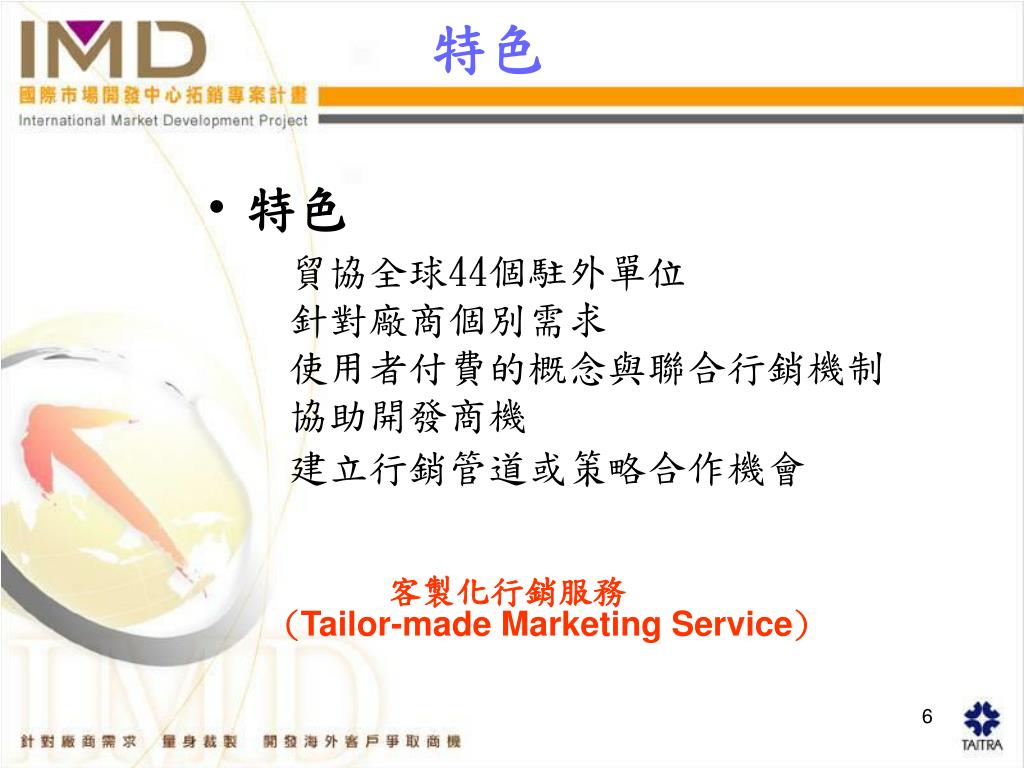 IMD
國際市場開發中心拓銷專案計畫
International Market Development Project

特色

• 特色
貿協全球44個駐外單位
針對廠商個別需求
使用者付費的概念與聯合行銷機制
協助開發商機
建立行銷管道或策略合作機會

客製化行銷服務
（Tailor-made Marketing Service）

針對廠商需求　量身裁製　開發海外客戶爭取商機

6

TAITRA